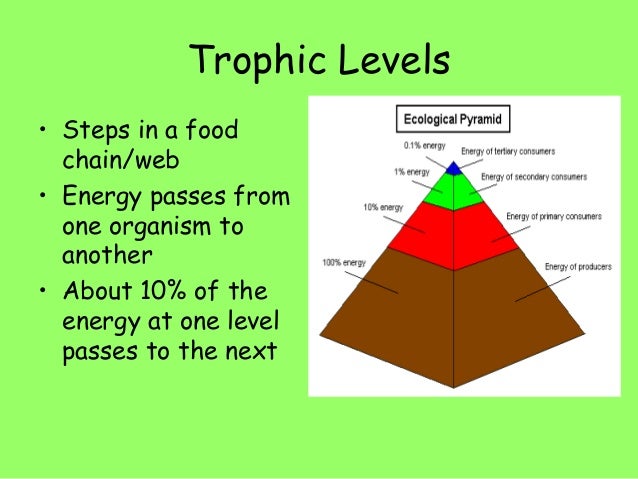 Trophic Levels

• Steps in a food chain/web
• Energy passes from one organism to another
• About 10% of the energy at one level passes to the next

Ecological Pyramid

0.1% energy
Energy of tertiary consumers
1% energy
Energy of secondary consumers
10% energy
Energy of primary consumers
100% energy
Energy of producers